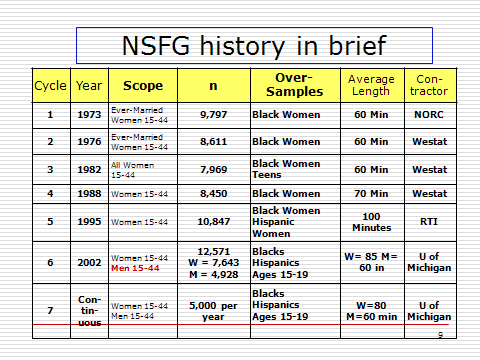 NSFG history in brief

| Cycle | Year | Scope | n | Over-Samples | Average Length | Con-tractor |
|---|---|---|---|---|---|---|
| 1 | 1973 | Ever-Married Women 15-44 | 9,797 | Black Women | 60 Min | NORC |
| 2 | 1976 | Ever-Married Women 15-44 | 8,611 | Black Women | 60 Min | Westat |
| 3 | 1982 | All Women 15-44 | 7,969 | Black Women Teens | 60 Min | Westat |
| 4 | 1988 | Women 15-44 | 8,450 | Black Women | 70 Min | Westat |
| 5 | 1995 | Women 15-44 | 10,847 | Black Women Hispanic Women | 100 Minutes | RTI |
| 6 | 2002 | Women 15-44 Men 15-44 | 12,571 W = 7,643 M = 4,928 | Blacks Hispanics Ages 15-19 | W= 85 M= 60 in | U of Michigan |
| 7 | Con-tin-uous | Women 15-44 Men 15-44 | 5,000 per year | Blacks Hispanics Ages 15-19 | W=80 M=60 min | U of Michigan |

9